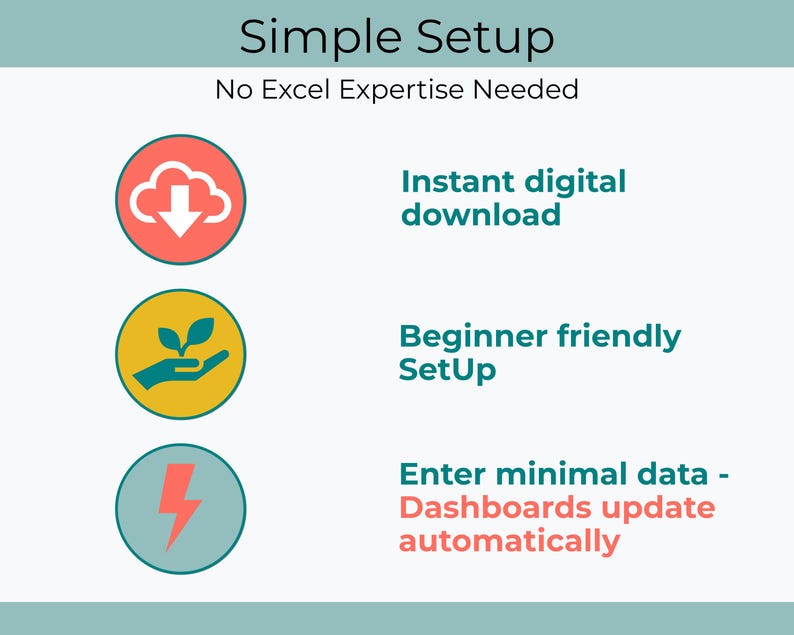 Simple Setup

No Excel Expertise Needed

Instant digital download

Beginner friendly SetUp

Enter minimal data - Dashboards update automatically